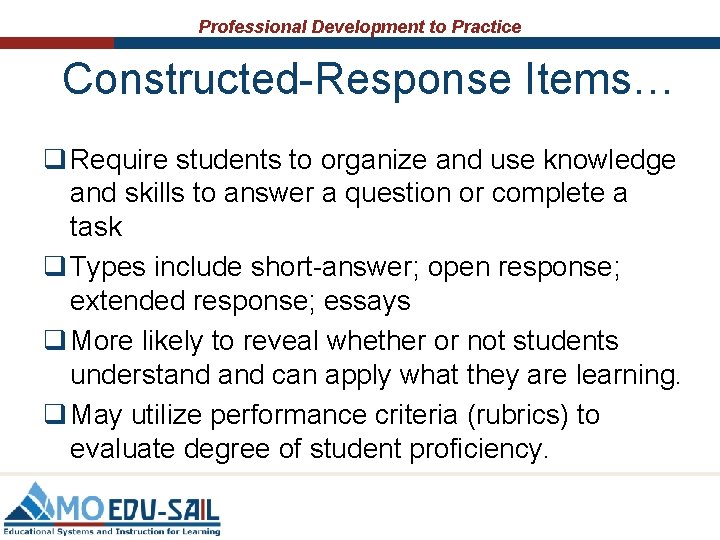 Professional Development to Practice

Constructed-Response Items…

❑ Require students to organize and use knowledge and skills to answer a question or complete a task

❑ Types include short-answer; open response; extended response; essays

❑ More likely to reveal whether or not students understand and can apply what they are learning.

❑ May utilize performance criteria (rubrics) to evaluate degree of student proficiency.

MO EDU-SAIL
Educational Systems and Instruction for Learning